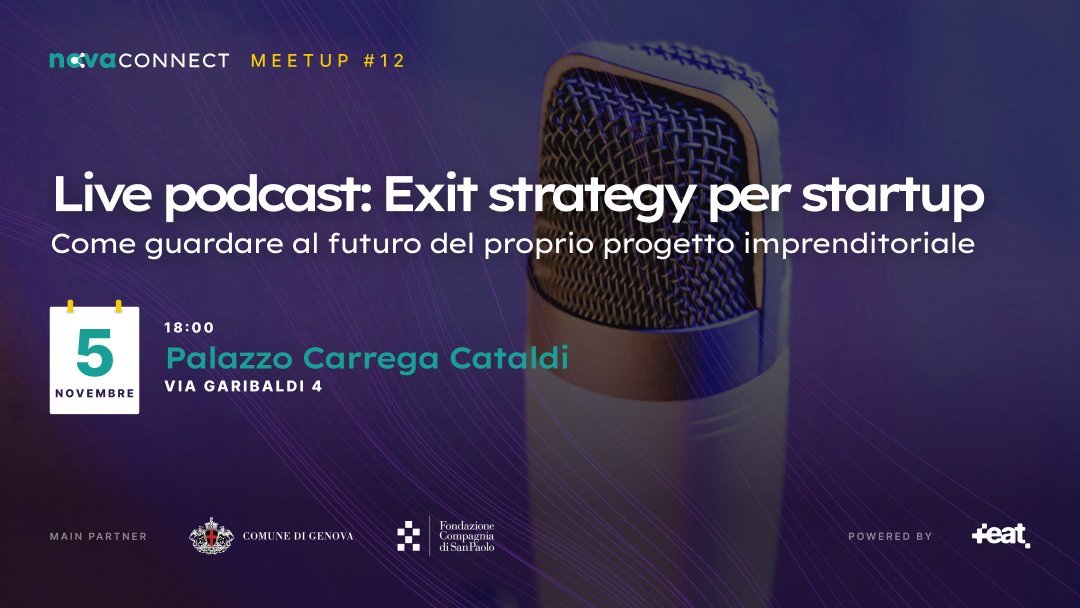 novaCONNECT MEETUP #12

Live podcast: Exit strategy per startup
Come guardare al futuro del proprio progetto imprenditoriale

5 NOVEMBRE

18:00
Palazzo Carrega Cataldi
VIA GARIBALDI 4

MAIN PARTNER COMUNE DI GENOVA Fondazione Compagnia di SanPaolo

POWERED BY +eat.